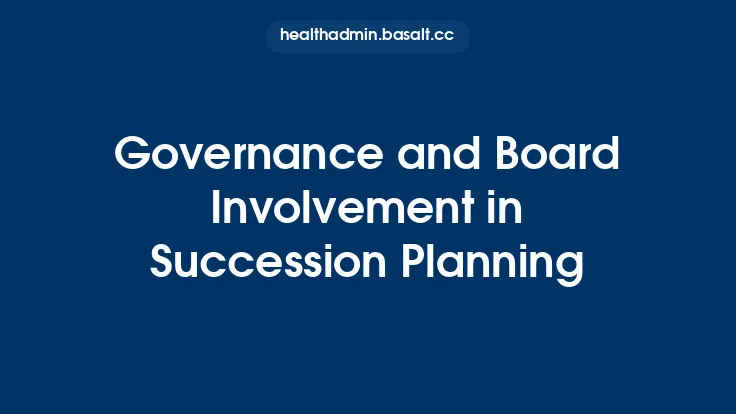 healthadmin.basalt.cc

Governance and Board Involvement in Succession Planning